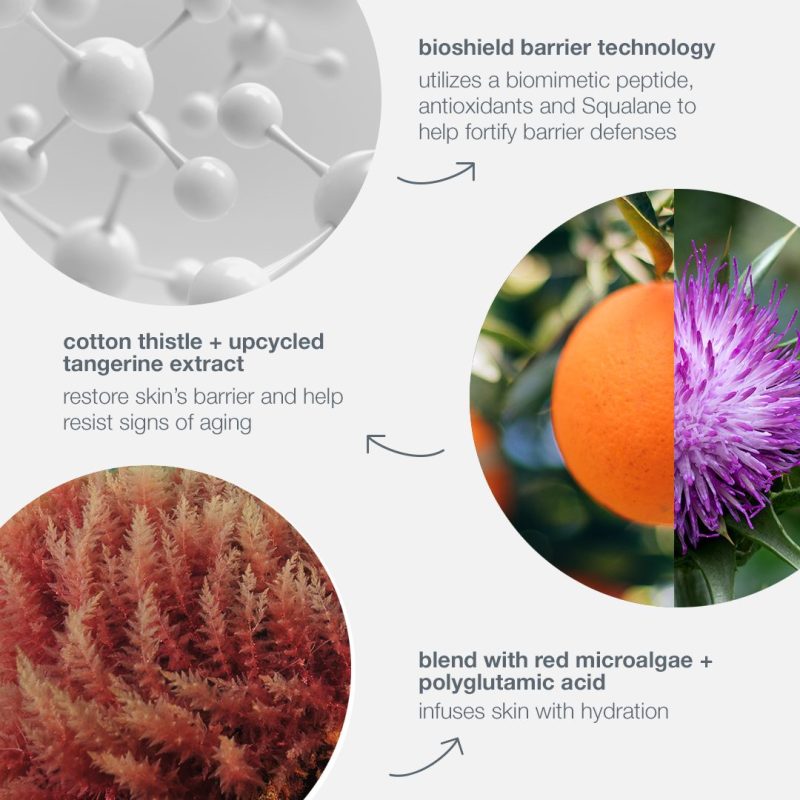 bioshield barrier technology

utilizes a biomimetic peptide, antioxidants and Squalane to help fortify barrier defenses

cotton thistle + upcycled tangerine extract

restore skin's barrier and help resist signs of aging

blend with red microalgae + polyglutamic acid

infuses skin with hydration